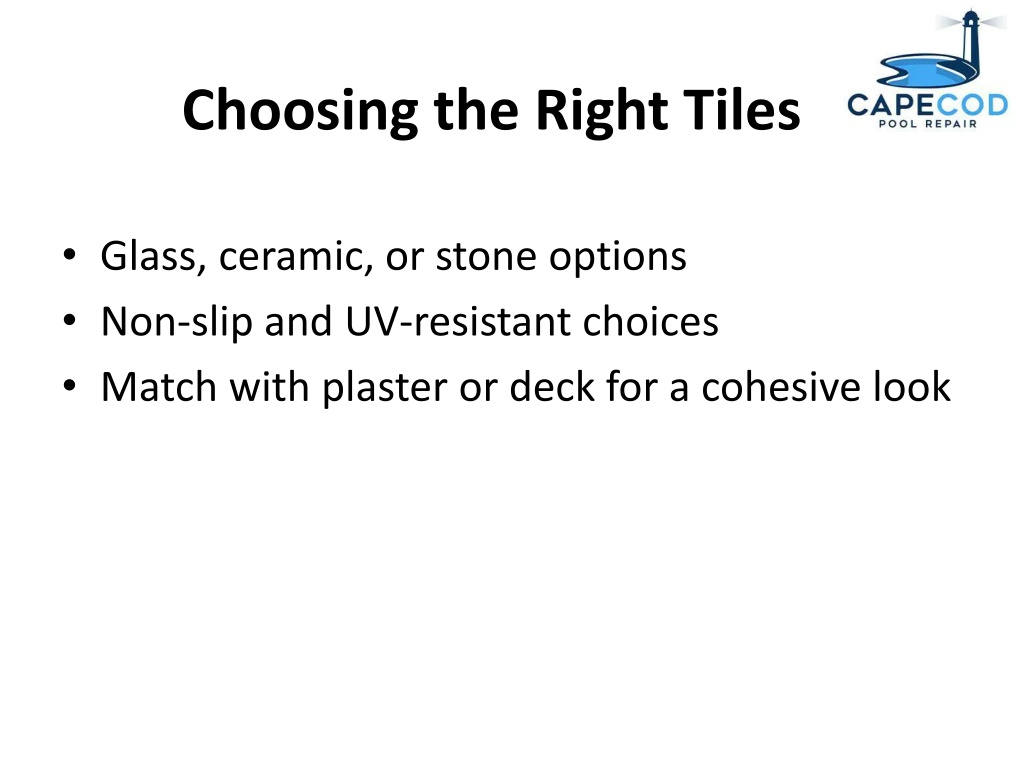 Choosing the Right Tiles

CAPECOD
POOL REPAIR

• Glass, ceramic, or stone options
• Non-slip and UV-resistant choices
• Match with plaster or deck for a cohesive look